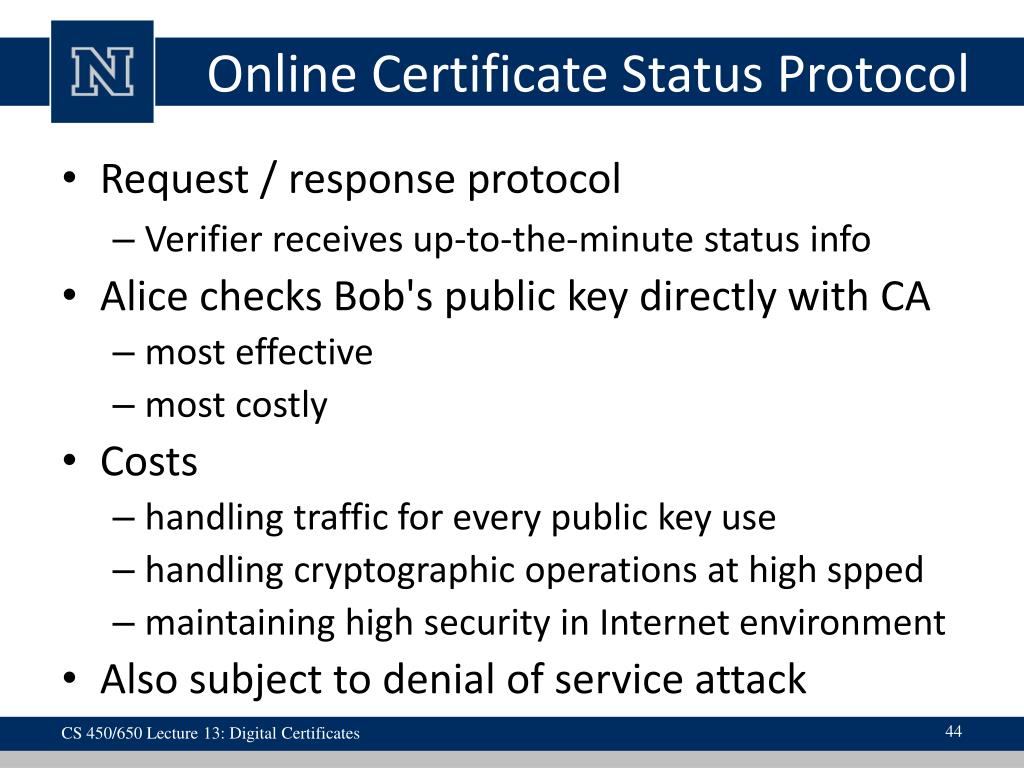 N

Online Certificate Status Protocol

• Request / response protocol
– Verifier receives up-to-the-minute status info
• Alice checks Bob's public key directly with CA
– most effective
– most costly
• Costs
– handling traffic for every public key use
– handling cryptographic operations at high spped
– maintaining high security in Internet environment
• Also subject to denial of service attack

CS 450/650 Lecture 13: Digital Certificates

44